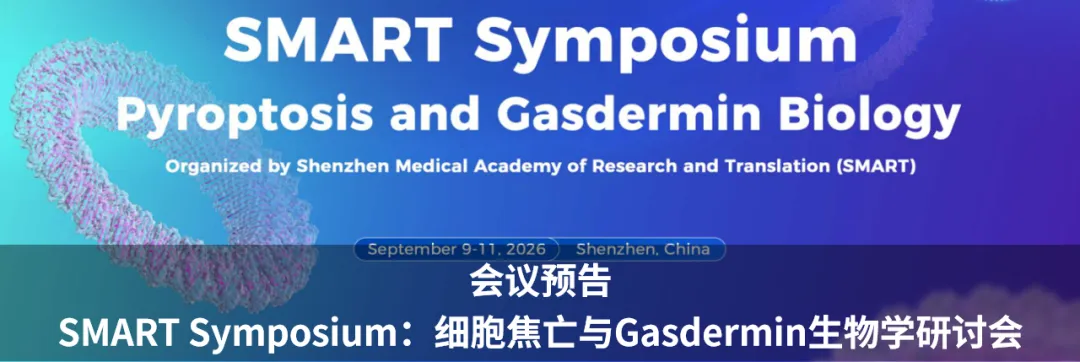 SMART Symposium
Pyroptosis and Gasdermin Biology
Organized by Shenzhen Medical Academy of Research and Translation (SMART)

September 9-11, 2026
Shenzhen, China

会议预告
SMART Symposium：细胞焦亡与Gasdermin生物学研讨会